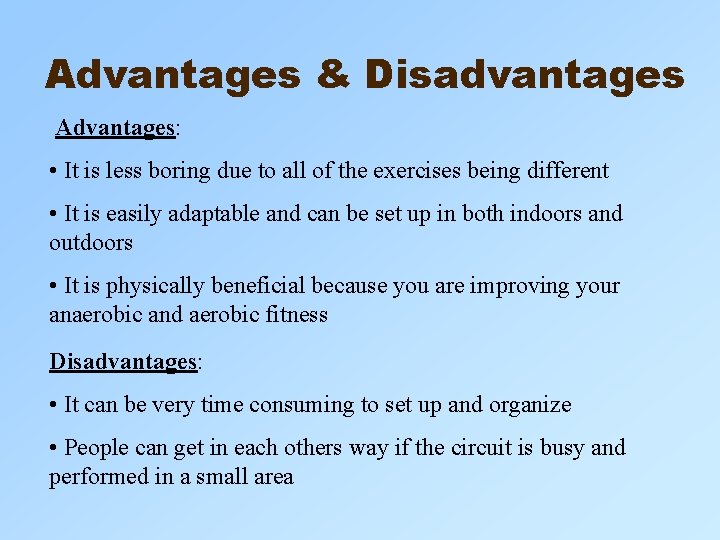 Advantages & Disadvantages

Advantages:

• It is less boring due to all of the exercises being different

• It is easily adaptable and can be set up in both indoors and outdoors

• It is physically beneficial because you are improving your anaerobic and aerobic fitness

Disadvantages:

• It can be very time consuming to set up and organize

• People can get in each others way if the circuit is busy and performed in a small area